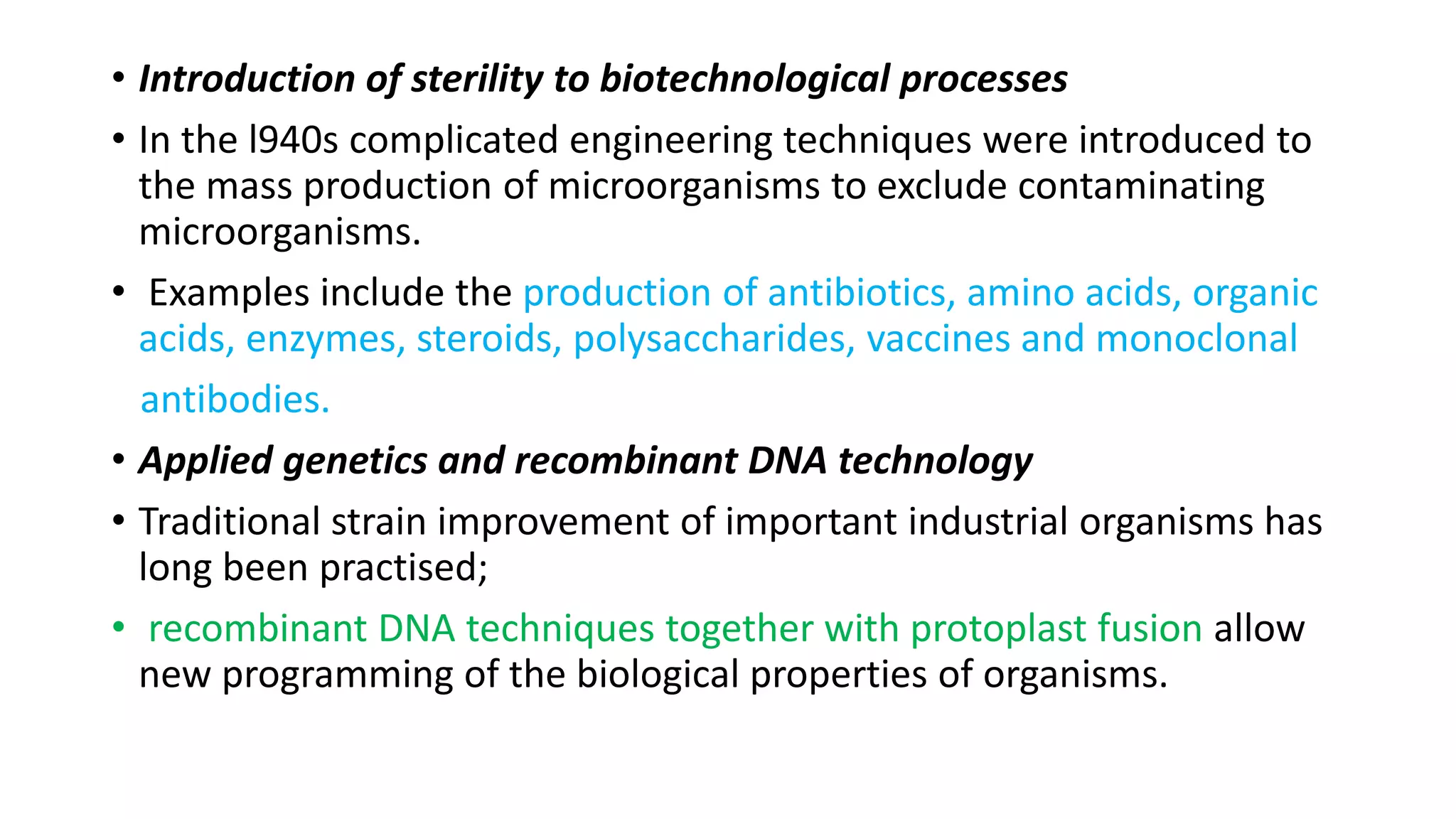 • Introduction of sterility to biotechnological processes

• In the l940s complicated engineering techniques were introduced to the mass production of microorganisms to exclude contaminating microorganisms.

• Examples include the production of antibiotics, amino acids, organic acids, enzymes, steroids, polysaccharides, vaccines and monoclonal antibodies.

• Applied genetics and recombinant DNA technology

• Traditional strain improvement of important industrial organisms has long been practised;

• recombinant DNA techniques together with protoplast fusion allow new programming of the biological properties of organisms.